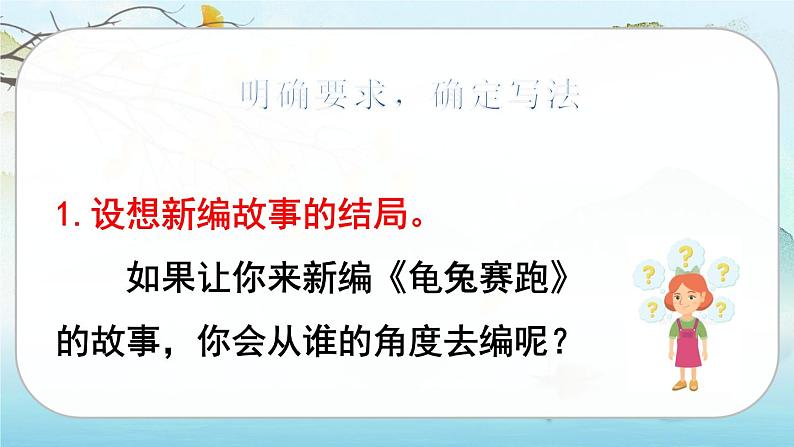 明确要求，确定写法

1. 设想新编故事的结局。

如果让你来新编《龟兔赛跑》的故事，你会从谁的角度去编呢？

?
?
?
?
?